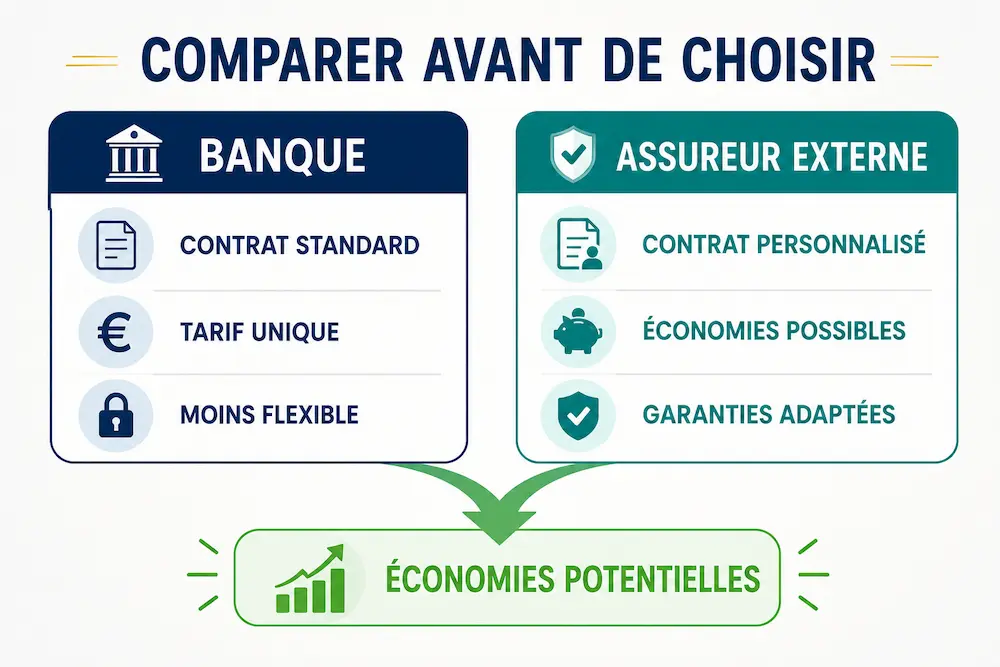 COMPARER AVANT DE CHOISIR

BANQUE

CONTRAT STANDARD

TARIF UNIQUE

MOINS FLEXIBLE

ASSUREUR EXTERNE

CONTRAT PERSONNALISÉ

ÉCONOMIES POSSIBLES

GARANTIES ADAPTÉES

ÉCONOMIES POTENTIELLES